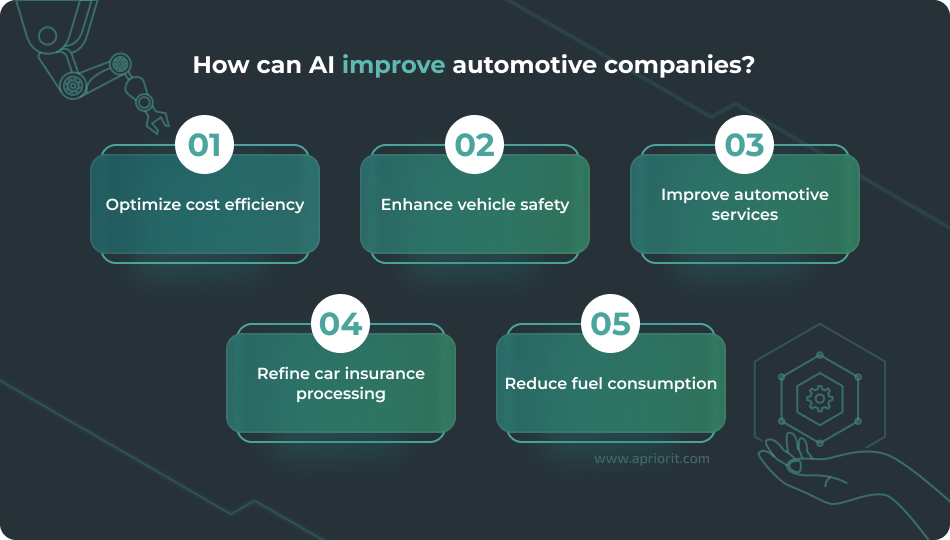 How can AI improve automotive companies?

01
Optimize cost efficiency

02
Enhance vehicle safety

03
Improve automotive services

04
Refine car insurance processing

05
Reduce fuel consumption

www.apriorit.com